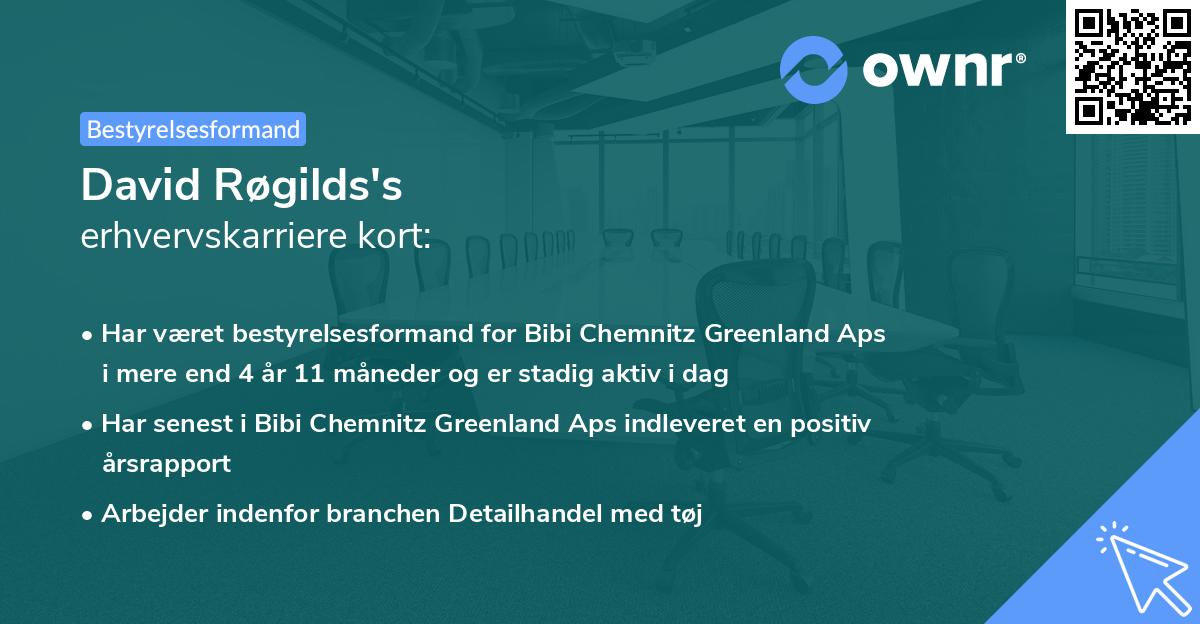 ownr®

Bestyrelsesformand

David Røgilds's
erhvervskarriere kort:

• Har været bestyrelsesformand for Bibi Chemnitz Greenland Aps i mere end 4 år 11 måneder og er stadig aktiv i dag

• Har senest i Bibi Chemnitz Greenland Aps indleveret en positiv årsrapport

• Arbejder indenfor branchen Detailhandel med tøj